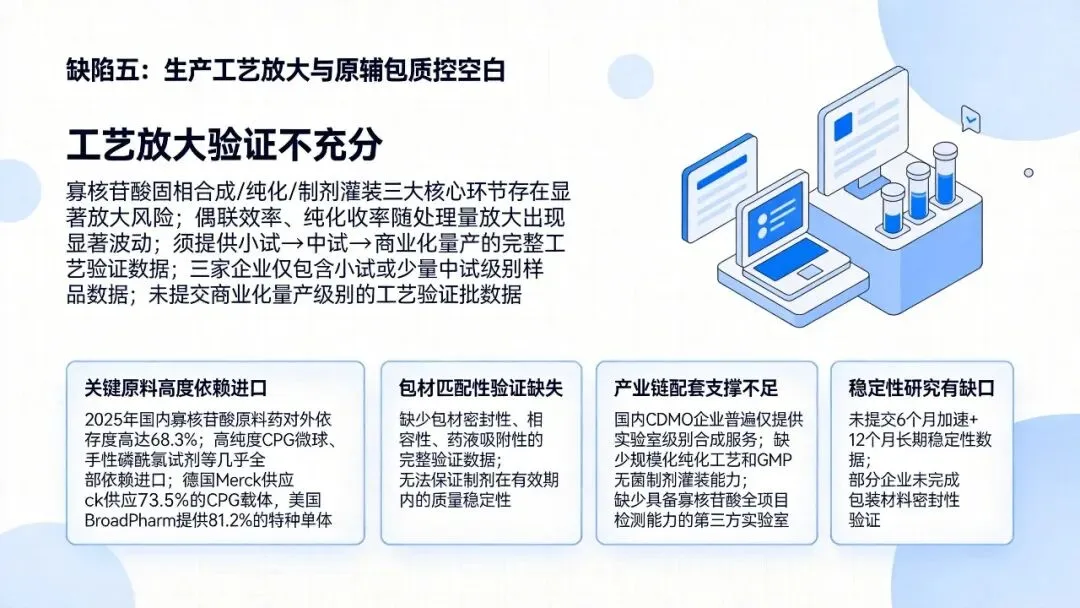 缺陷五：生产工艺放大与原辅包质控空白

工艺放大验证不充分

寡核苷酸固相合成/纯化/制剂灌装三大核心环节存在显著放大风险；偶联效率、纯化收率随处理量放大出现显著波动；须提供小试→中试→商业化量产的完整工艺验证数据；三家企业仅包含小试或少量中试级别样品数据；未提交商业化量产级别的工艺验证批数据

关键原料高度依赖进口

2025年国内寡核苷酸原料药对外依存度高达68.3%；高纯度CPG微球、手性磷酰氯试剂等几乎全部依赖进口；德国Merck供应ck供应73.5%的CPG载体，美国BroadPharm提供81.2%的特种单体

包材匹配性验证缺失

缺少包材密封性、相容性、药液吸附性的完整验证数据；无法保证制剂在有效期内的质量稳定性

产业链配套支撑不足

国内CDMO企业普遍仅提供实验室级别合成服务；缺少规模化纯化工艺和GMP无菌制剂灌装能力；缺少具备寡核苷酸全项目检测能力的第三方实验室

稳定性研究有缺口

未提交6个月加速+12个月长期稳定性数据；部分企业未完成包装材料密封性验证